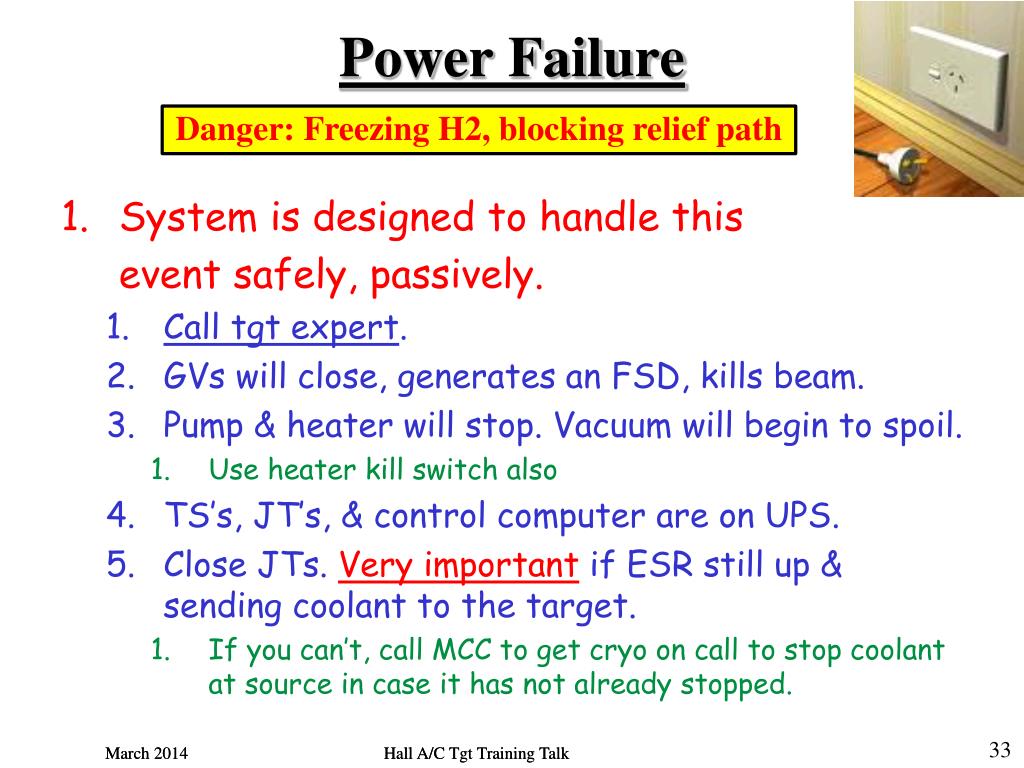 Power Failure

Danger: Freezing H2, blocking relief path

1. System is designed to handle this event safely, passively.

1. Call tgt expert.
2. GVs will close, generates an FSD, kills beam.
3. Pump & heater will stop. Vacuum will begin to spoil.
   1. Use heater kill switch also
4. TS's, JT's, & control computer are on UPS.
5. Close JTs. Very important if ESR still up & sending coolant to the target.
   1. If you can't, call MCC to get cryo on call to stop coolant at source in case it has not already stopped.

March 2014

Hall A/C Tgt Training Talk

33